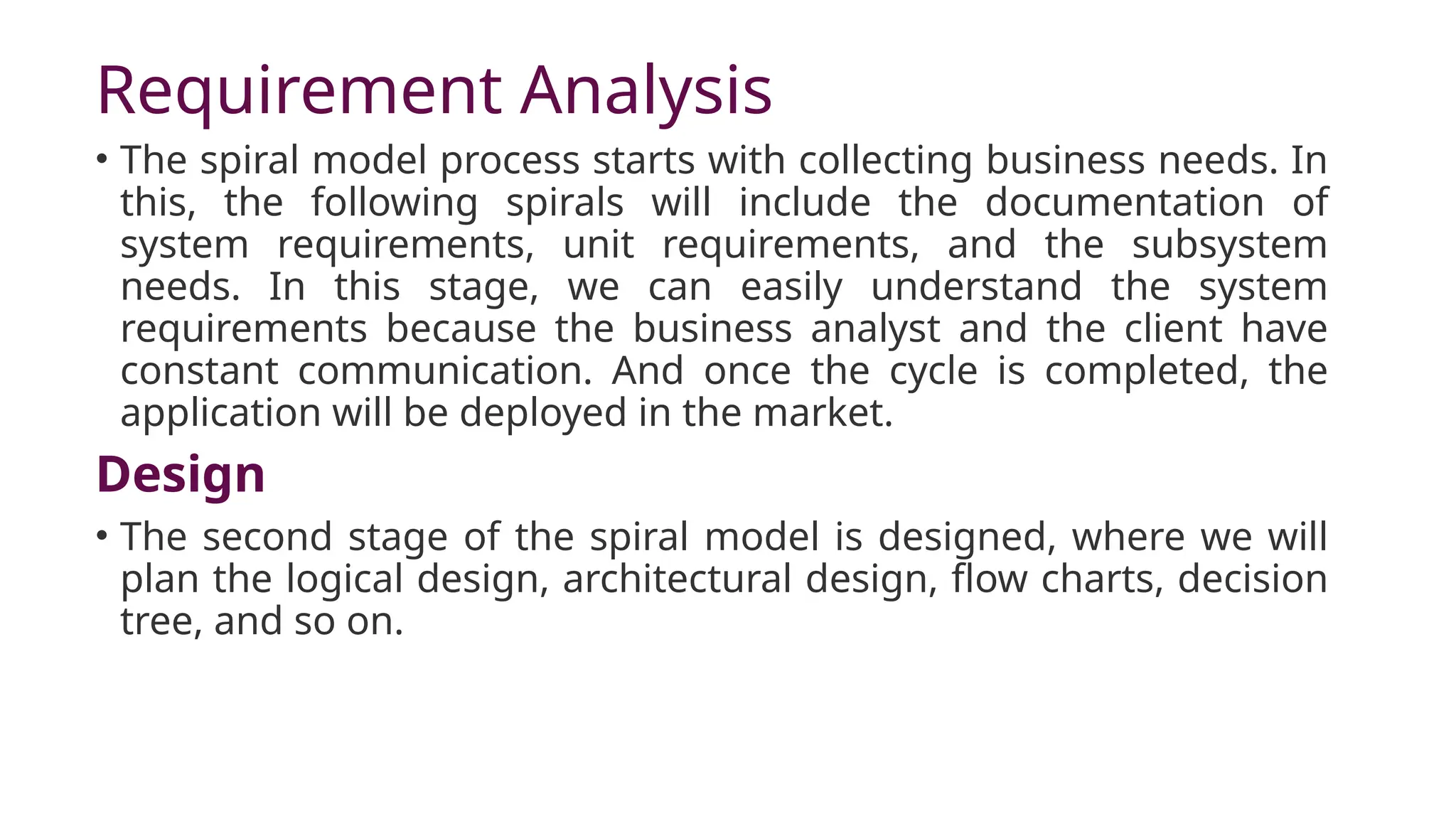 Requirement Analysis

• The spiral model process starts with collecting business needs. In this, the following spirals will include the documentation of system requirements, unit requirements, and the subsystem needs. In this stage, we can easily understand the system requirements because the business analyst and the client have constant communication. And once the cycle is completed, the application will be deployed in the market.

Design

• The second stage of the spiral model is designed, where we will plan the logical design, architectural design, flow charts, decision tree, and so on.